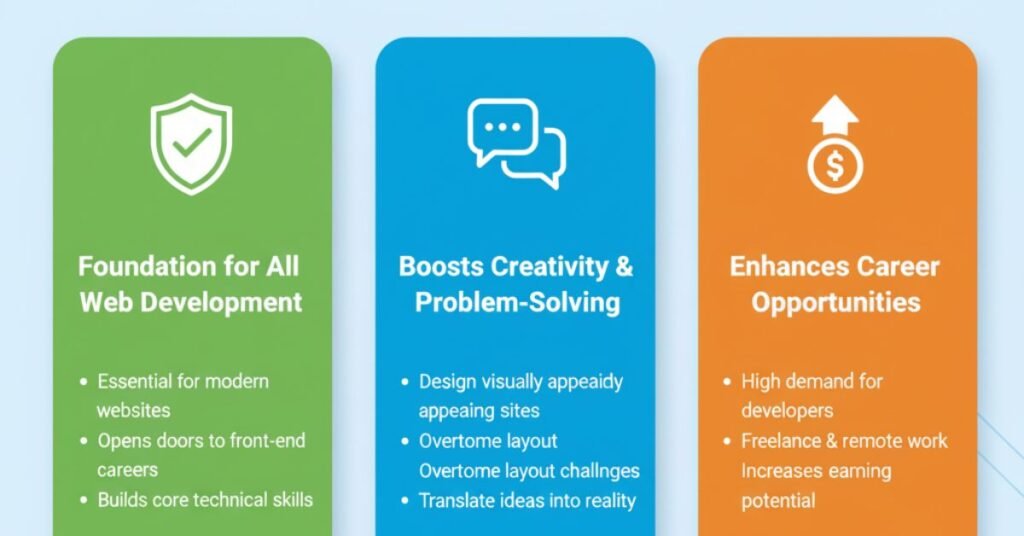 Foundation for All Web Development

• Essential for modern websites
• Opens doors to front-end careers
• Builds core technical skills

Boosts Creativity & Problem-Solving

• Design visually appeaidy appeaing sites
• Overtome layout Overtome layout challnges
• Translate ideas into reality

Enhances Career Opportunities

• High demand for developers
• Freelance & remote work Increases earning potential